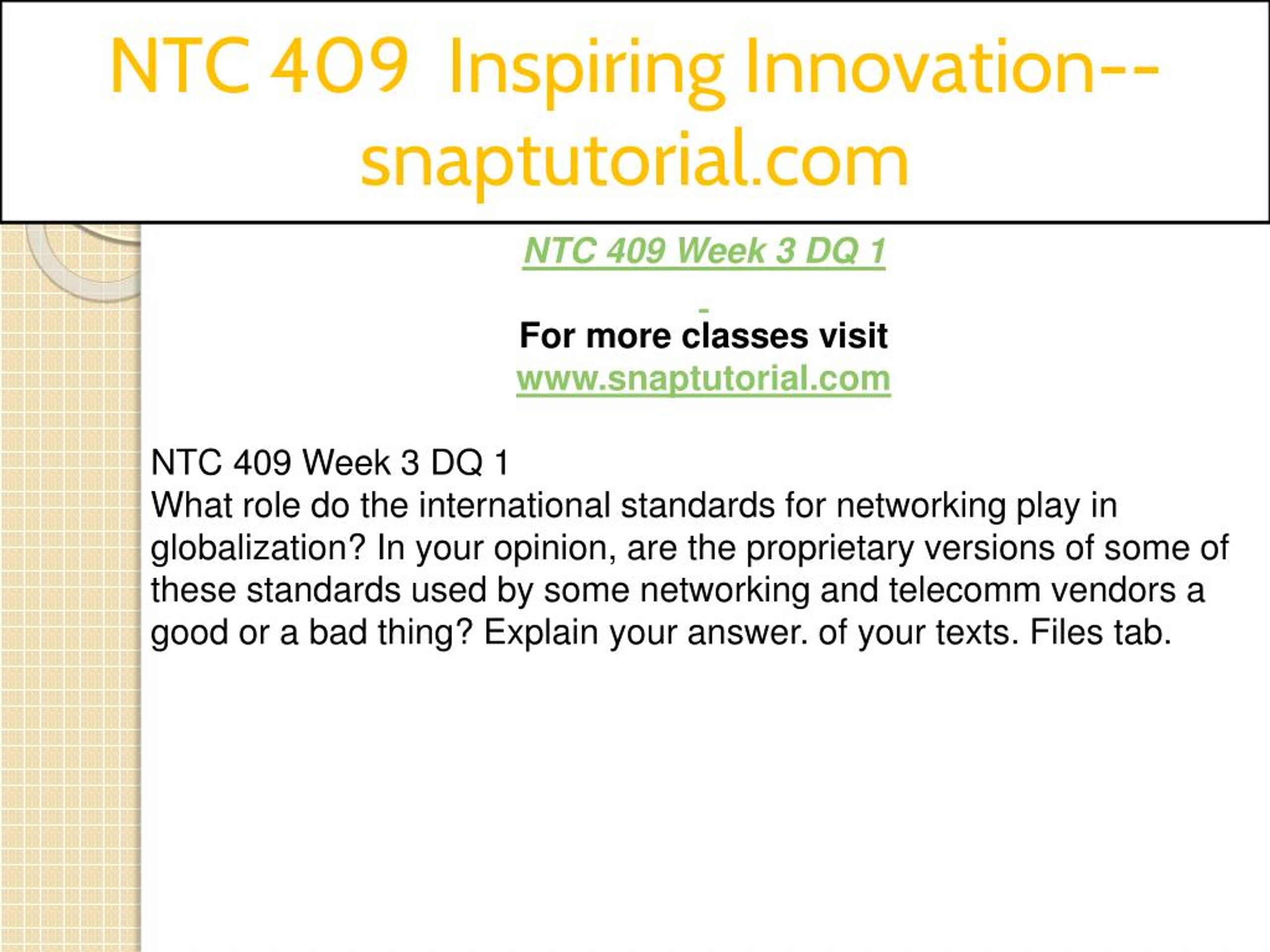 NTC 409 Inspiring Innovation--snaptutorial.com

NTC 409 Week 3 DQ 1

-

For more classes visit
www.snaptutorial.com

NTC 409 Week 3 DQ 1
What role do the international standards for networking play in globalization? In your opinion, are the proprietary versions of some of these standards used by some networking and telecomm vendors a good or a bad thing? Explain your answer. of your texts. Files tab.